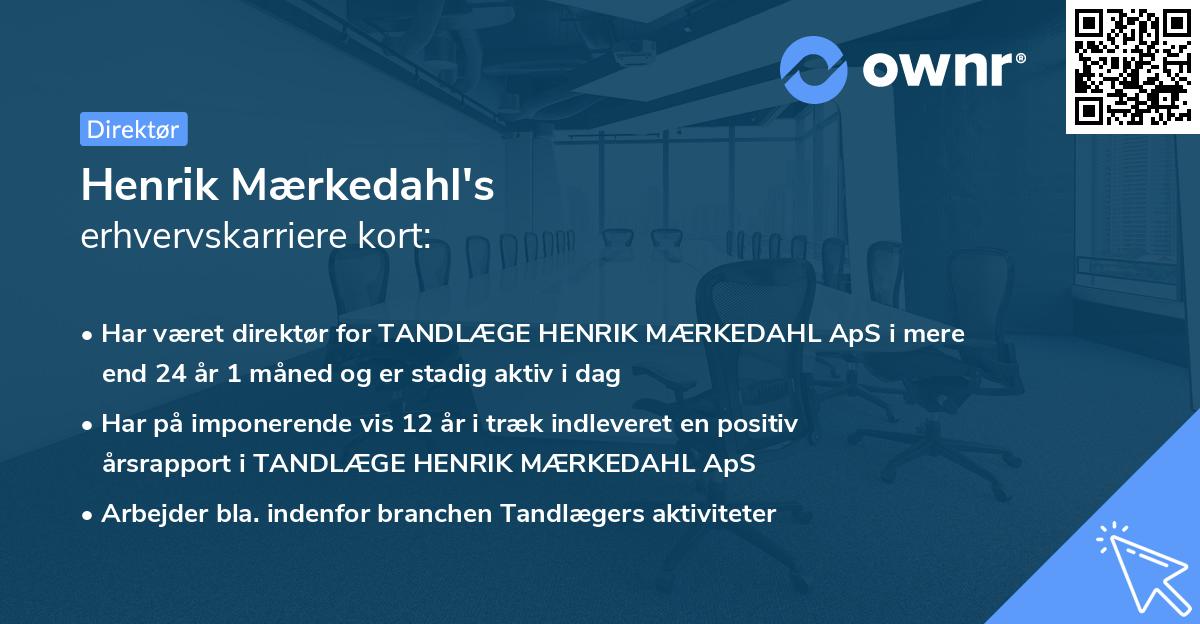 ownr®

Direktør

Henrik Mærkedahl's
erhvervskarriere kort:

• Har været direktør for TANDLÆGE HENRIK MÆRKEDAHL ApS i mere end 24 år 1 måned og er stadig aktiv i dag

• Har på imponerende vis 12 år i træk indleveret en positiv årsrapport i TANDLÆGE HENRIK MÆRKEDAHL ApS

• Arbejder bla. indenfor branchen Tandlægers aktiviteter